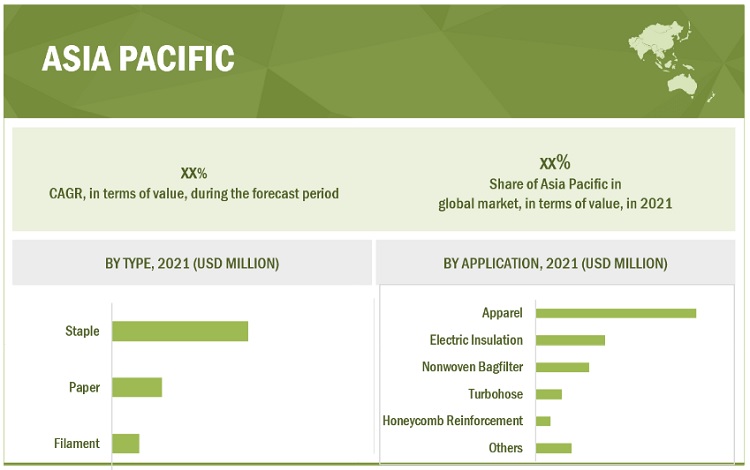 ASIA PACIFIC

XX%
CAGR, in terms of value, during the forecast period

XX%
Share of Asia Pacific in global market, in terms of value, in 2021

BY TYPE, 2021 (USD MILLION)

Staple
Paper
Filament

BY APPLICATION, 2021 (USD MILLION)

Apparel
Electric Insulation
Nonwoven Bagfilter
Turbohose
Honeycomb Reinforcement
Others